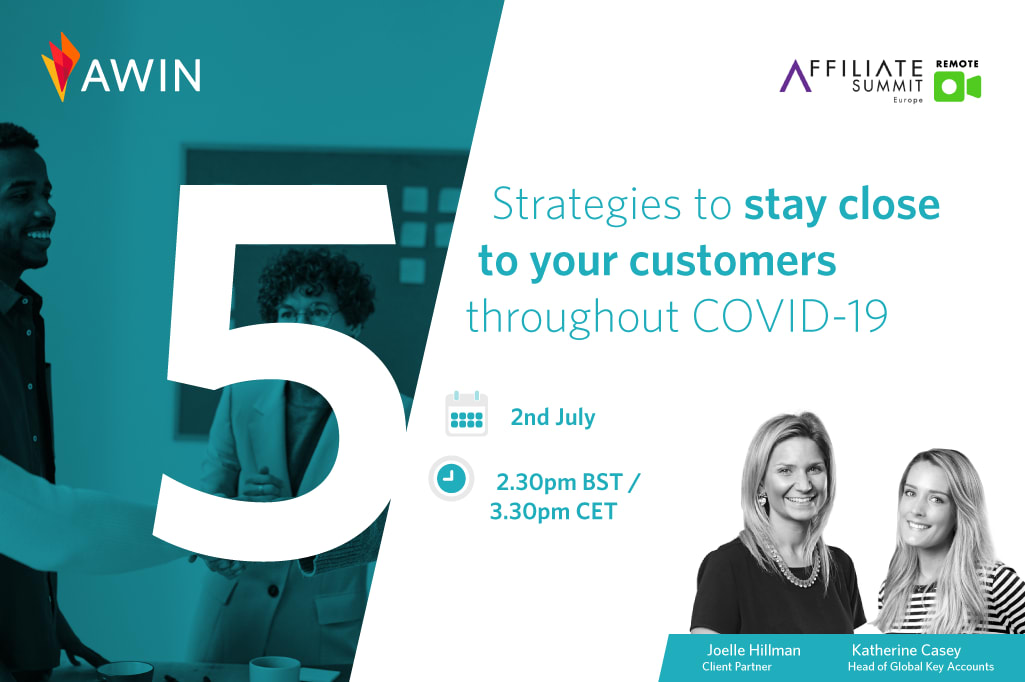 AWIN

AFFILIATE SUMMIT Europe REMOTE

5 Strategies to stay close to your customers throughout COVID-19

2nd July

2.30pm BST / 3.30pm CET

Joelle Hillman
Client Partner

Katherine Casey
Head of Global Key Accounts